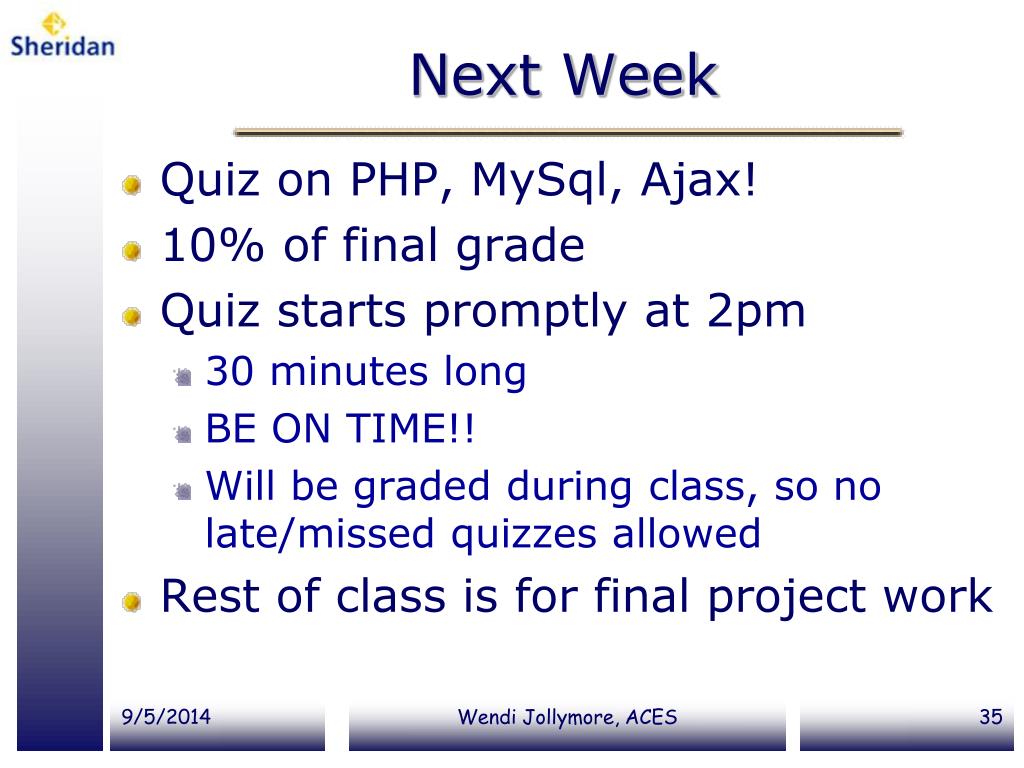 Sheridan

Next Week

Quiz on PHP, MySql, Ajax!

10% of final grade

Quiz starts promptly at 2pm

30 minutes long

BE ON TIME!!

Will be graded during class, so no late/missed quizzes allowed

Rest of class is for final project work

9/5/2014

Wendi Jollymore, ACES

35